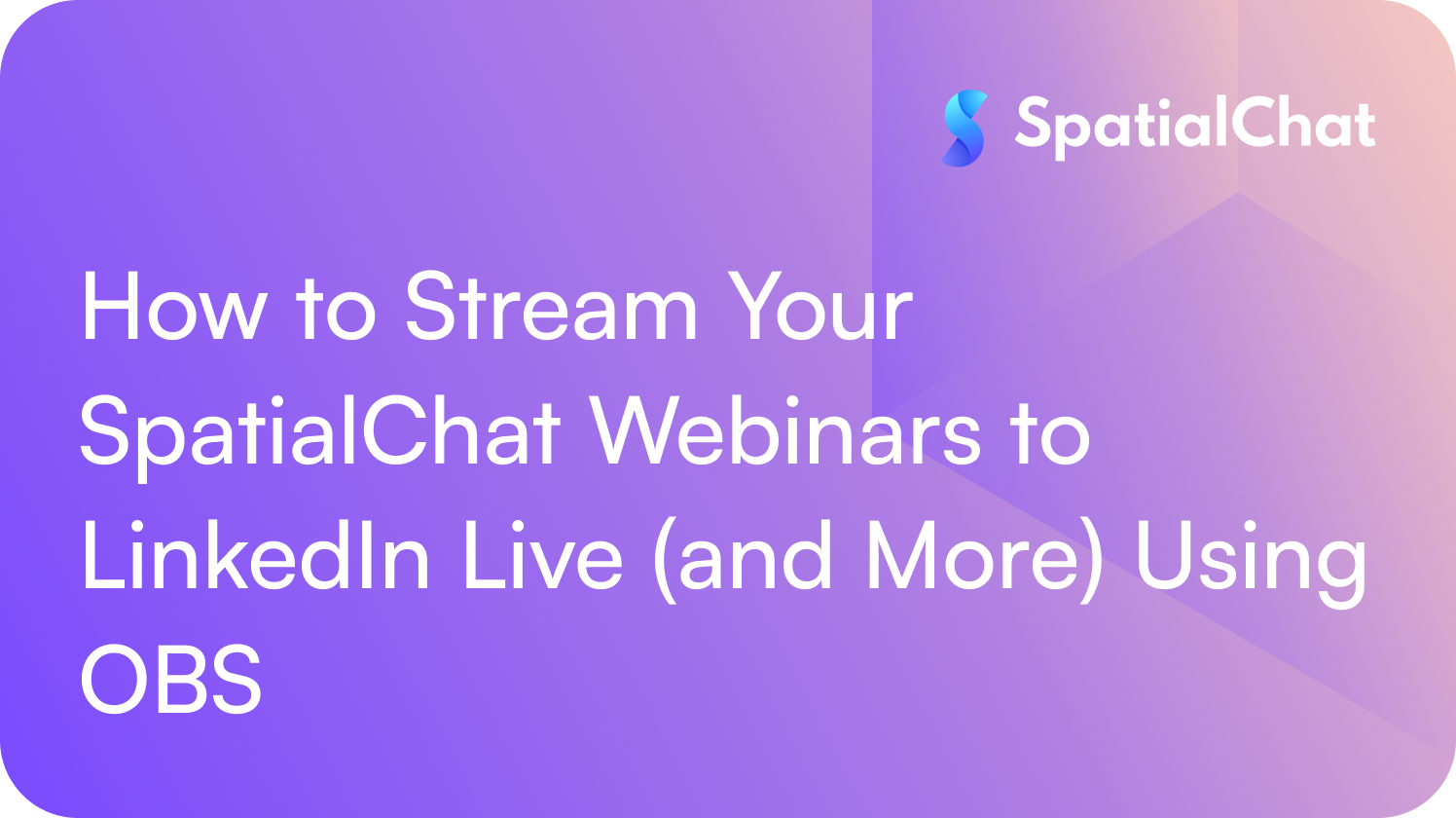 SpatialChat

How to Stream Your SpatialChat Webinars to LinkedIn Live (and More) Using OBS